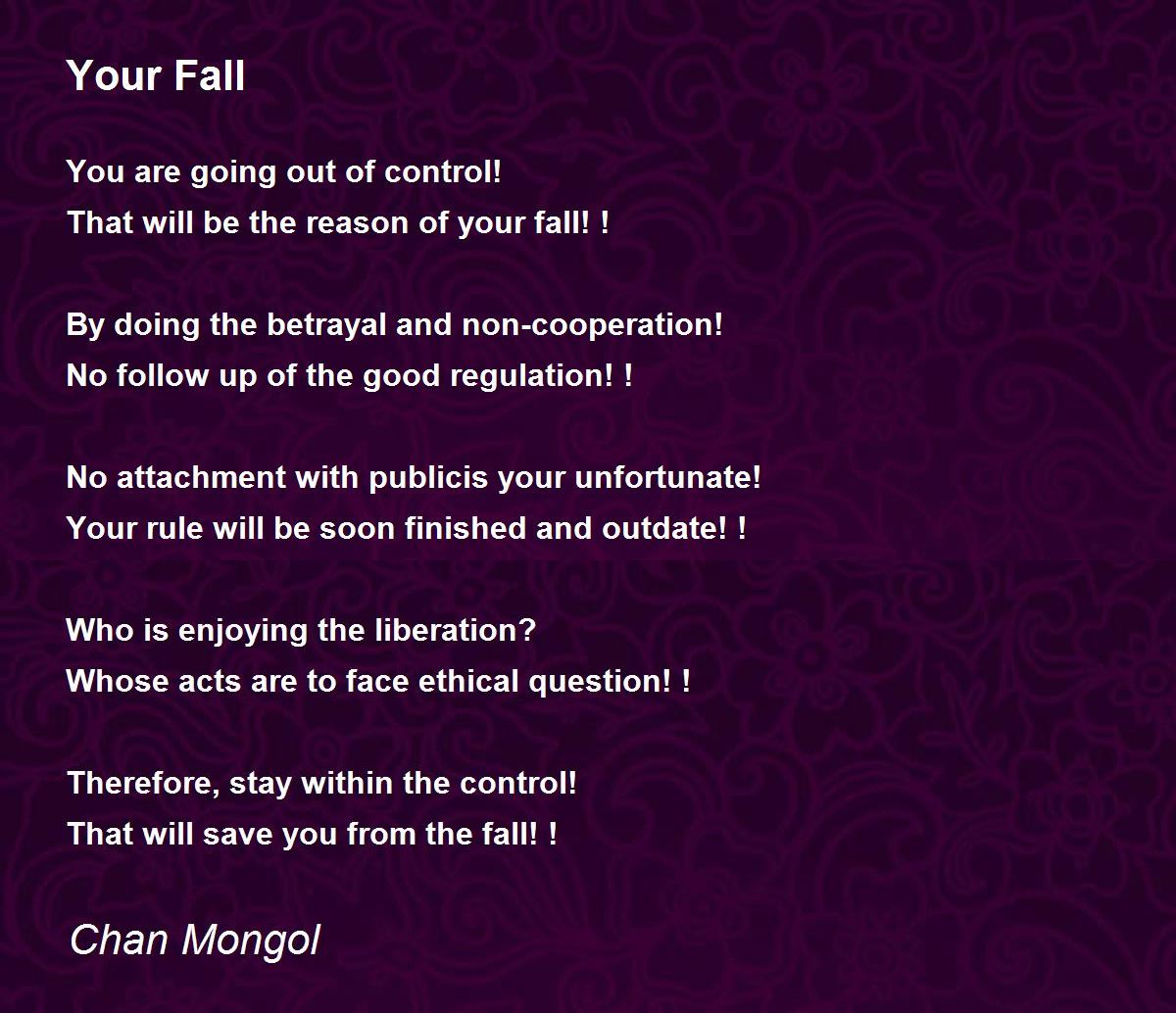 Your Fall

You are going out of control!
That will be the reason of your fall! !

By doing the betrayal and non-cooperation!
No follow up of the good regulation! !

No attachment with publicis your unfortunate!
Your rule will be soon finished and outdate! !

Who is enjoying the liberation?
Whose acts are to face ethical question! !

Therefore, stay within the control!
That will save you from the fall! !

Chan Mongol